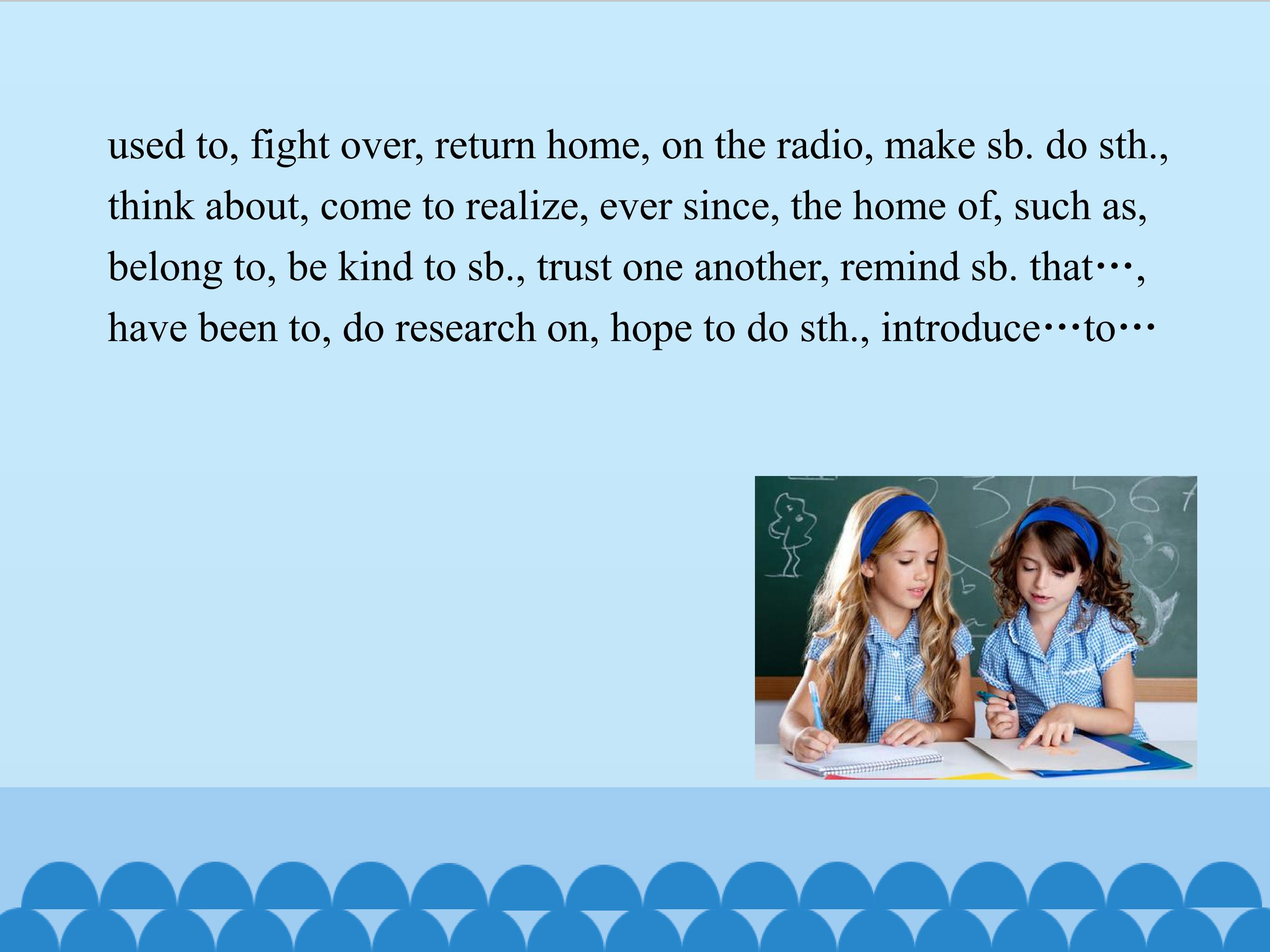 used to, fight over, return home, on the radio, make sb. do sth., think about, come to realize, ever since, the home of, such as, belong to, be kind to sb., trust one another, remind sb. that…, have been to, do research on, hope to do sth., introduce…to…